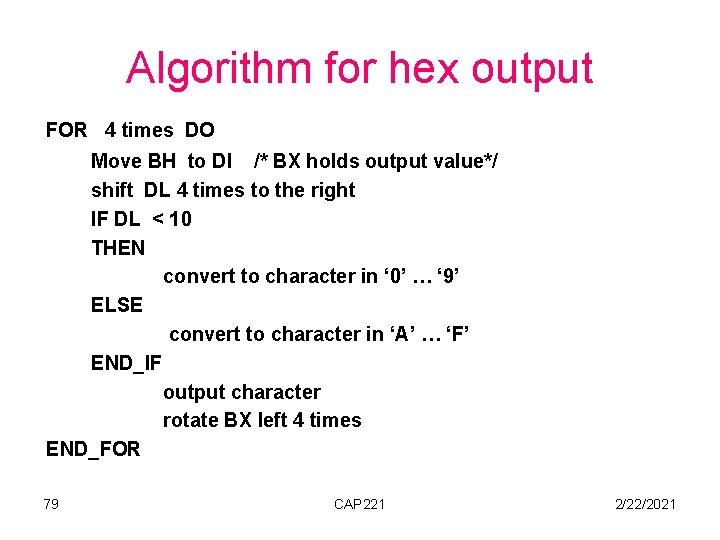 Algorithm for hex output

FOR 4 times DO
Move BH to Dl /* BX holds output value*/
shift DL 4 times to the right
IF DL < 10
THEN
convert to character in ‘0’ … ‘9’
ELSE
convert to character in ‘A’ … ‘F’
END_IF
output character
rotate BX left 4 times
END_FOR

79

CAP221

2/22/2021